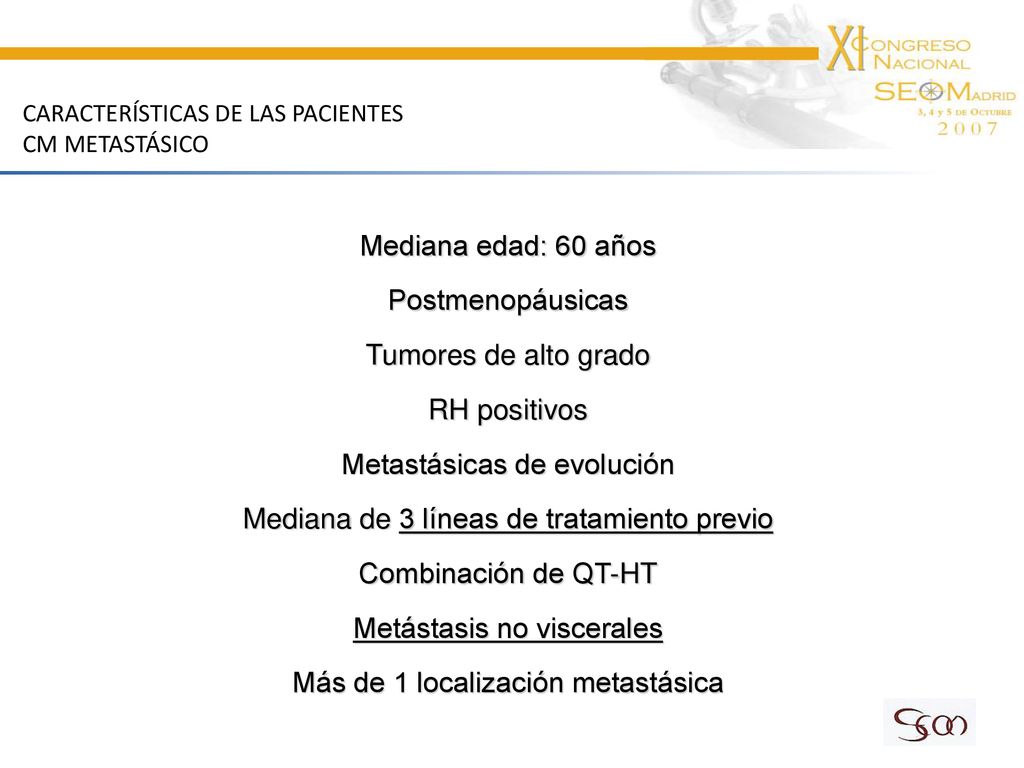 XI CONGRESO NACIONAL SEOM MADRID 3, 4 y 5 DE OCTUBRE 2007

CARACTERÍSTICAS DE LAS PACIENTES
CM METASTÁSICO

Mediana edad: 60 años

Postmenopáusicas

Tumores de alto grado

RH positivos

Metastásicas de evolución

Mediana de 3 líneas de tratamiento previo

Combinación de QT-HT

Metástasis no viscerales

Más de 1 localización metastásica

SEOM